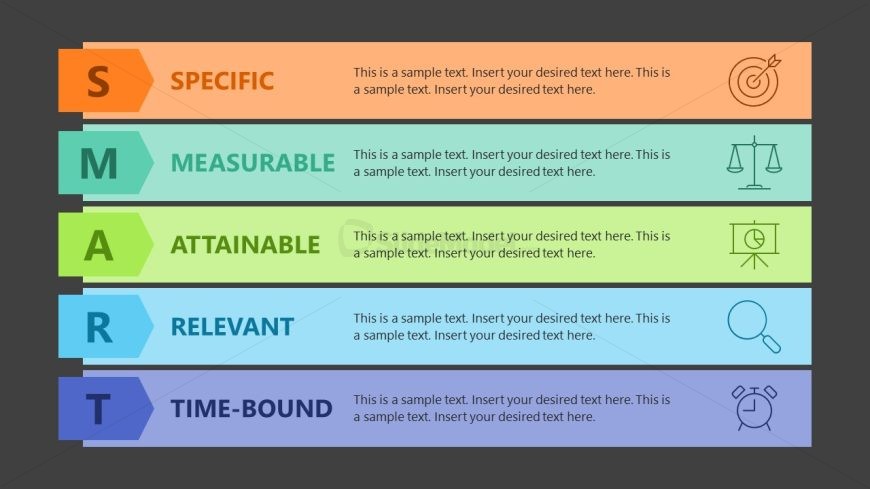 S SPECIFIC This is a sample text. Insert your desired text here. This is a sample text. Insert your desired text here.

M MEASURABLE This is a sample text. Insert your desired text here. This is a sample text. Insert your desired text here.

A ATTAINABLE This is a sample text. Insert your desired text here. This is a sample text. Insert your desired text here.

R RELEVANT This is a sample text. Insert your desired text here. This is a sample text. Insert your desired text here.

T TIME-BOUND This is a sample text. Insert your desired text here. This is a sample text. Insert your desired text here.